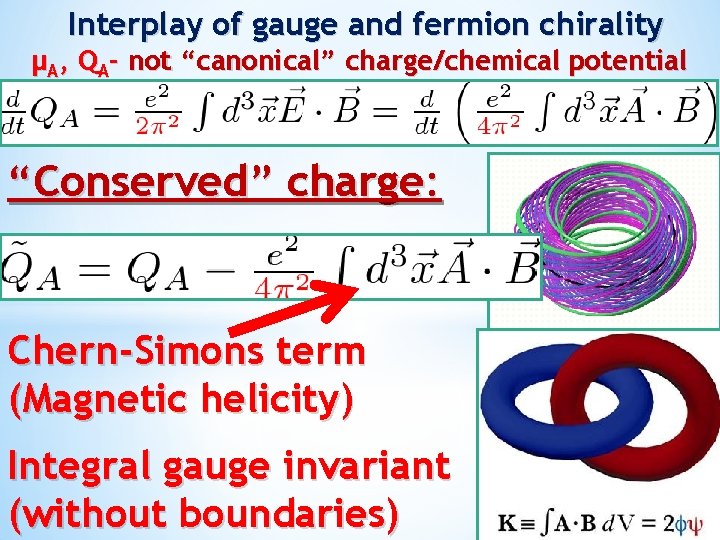 Interplay of gauge and fermion chirality

$\mu_A$, $Q_A$- not "canonical" charge/chemical potential

$\frac{d}{dt}Q_A = \frac{e^2}{2\pi^2}\int d^3\vec{x}\vec{E}\cdot\vec{B} = \frac{d}{dt}\left(\frac{e^2}{4\pi^2}\int d^3\vec{x}\vec{A}\cdot\vec{B}\right)$

"Conserved" charge:

$\tilde{Q}_A = Q_A - \frac{e^2}{4\pi^2}\int d^3\vec{x}\vec{A}\cdot\vec{B}$

Chern-Simons term (Magnetic helicity)

Integral gauge invariant (without boundaries)

$\mathbf{K} \equiv \int \mathbf{A}\cdot\mathbf{B}\, dV = 2\phi\psi$